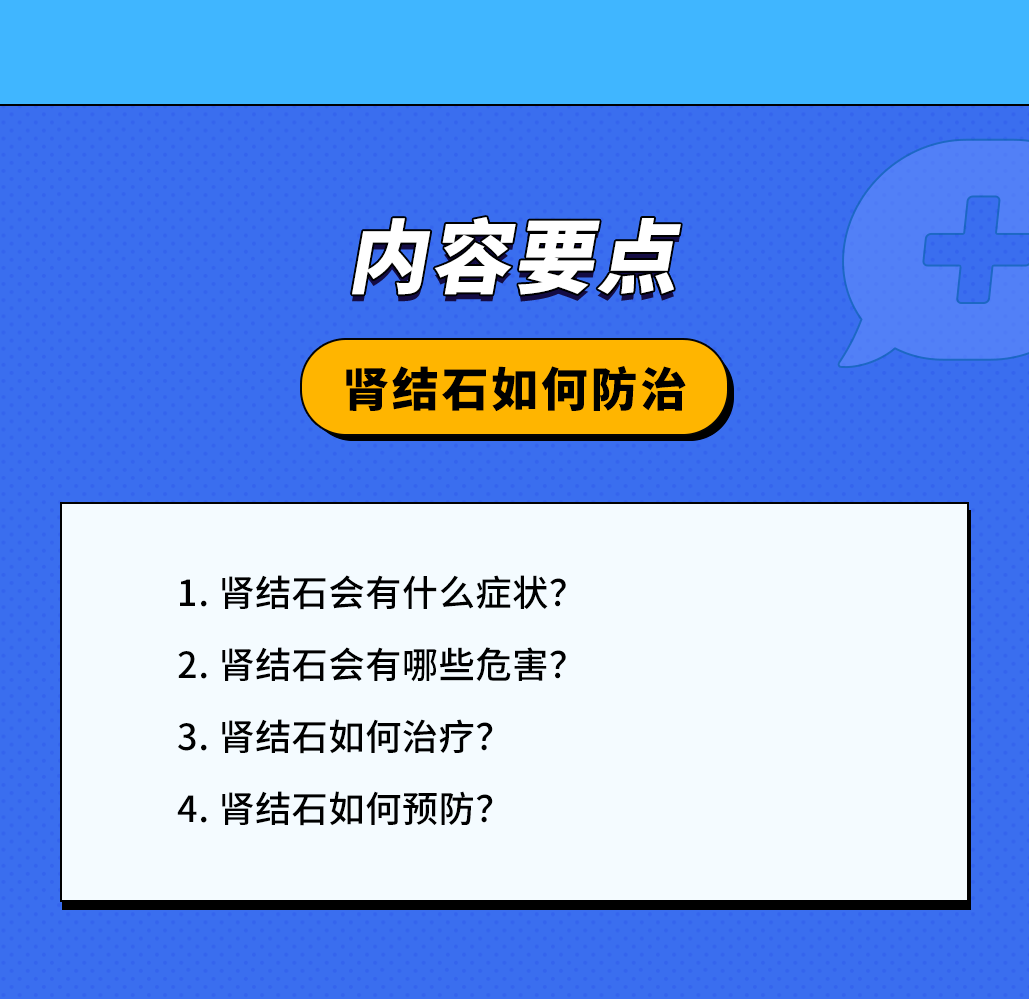 内容要点

肾结石如何防治

1. 肾结石会有什么症状？
2. 肾结石会有哪些危害？
3. 肾结石如何治疗？
4. 肾结石如何预防？